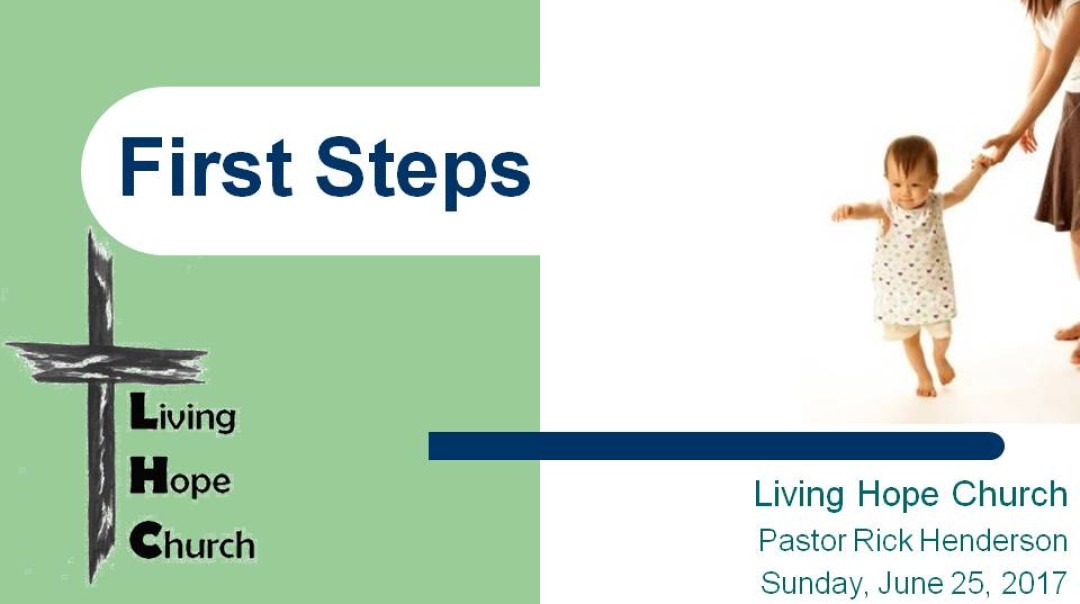 First Steps

Living
Hope
Church

Living Hope Church
Pastor Rick Henderson
Sunday, June 25, 2017